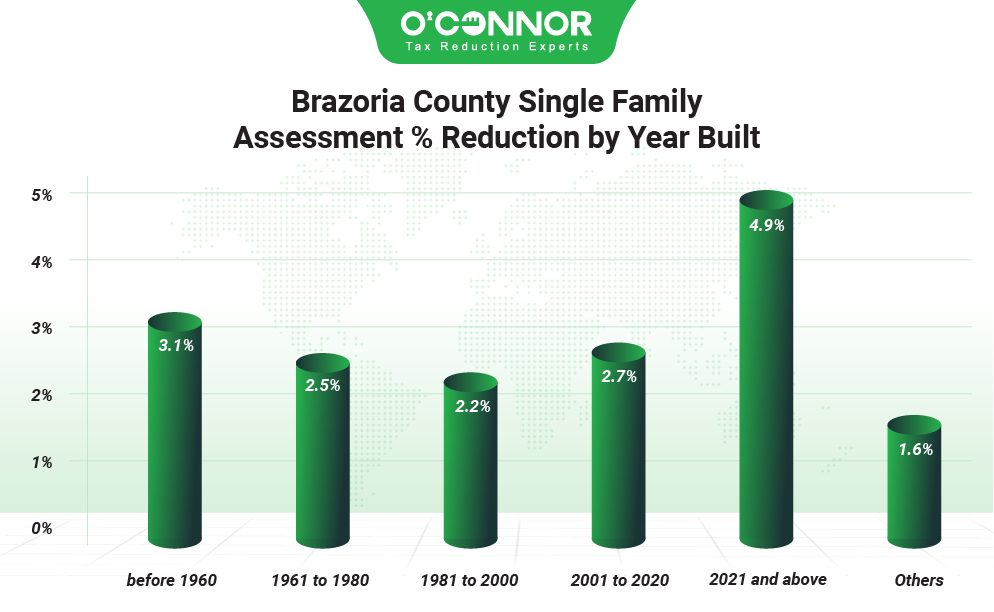 O'CONNOR
Tax Reduction Experts

Brazoria County Single Family Assessment % Reduction by Year Built

5%
4%
3%
2%
1%
0%

3.1%
2.5%
2.2%
2.7%
4.9%
1.6%

before 1960
1961 to 1980
1981 to 2000
2001 to 2020
2021 and above
Others